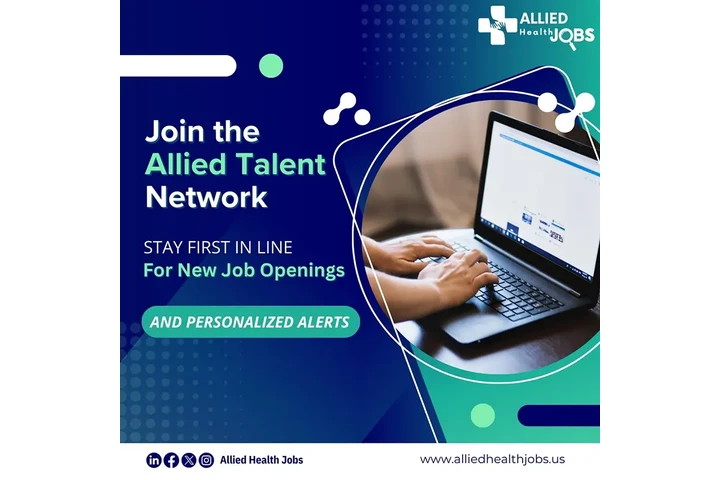 ALLIED Health JOBS

Join the Allied Talent Network

STAY FIRST IN LINE
For New Job Openings

AND PERSONALIZED ALERTS

Allied Health Jobs

www.alliedhealthjobs.us